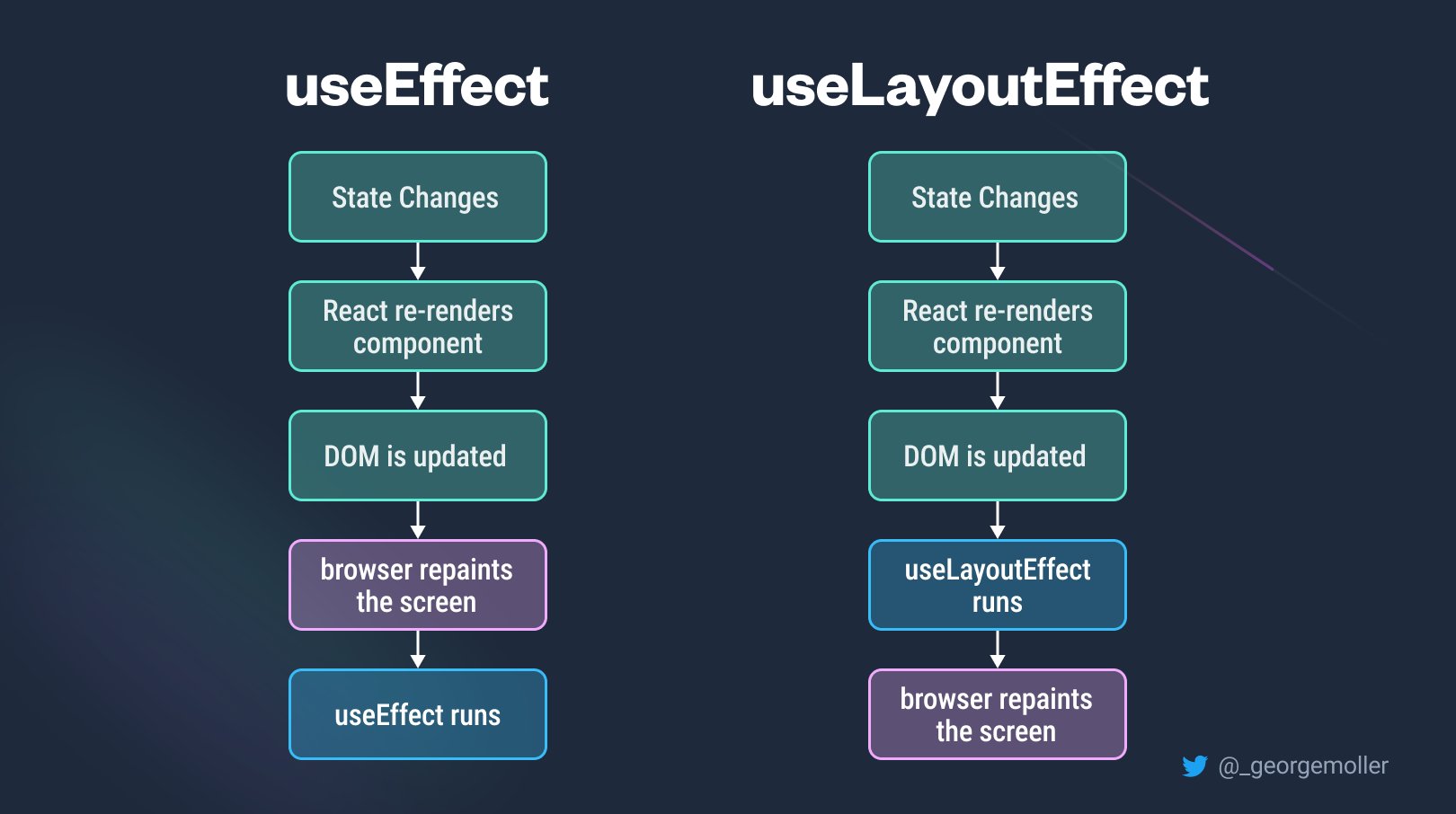 useEffect

State Changes

React re-renders component

DOM is updated

browser repaints the screen

useEffect runs

useLayoutEffect

State Changes

React re-renders component

DOM is updated

useLayoutEffect runs

browser repaints the screen

@_georgemoller